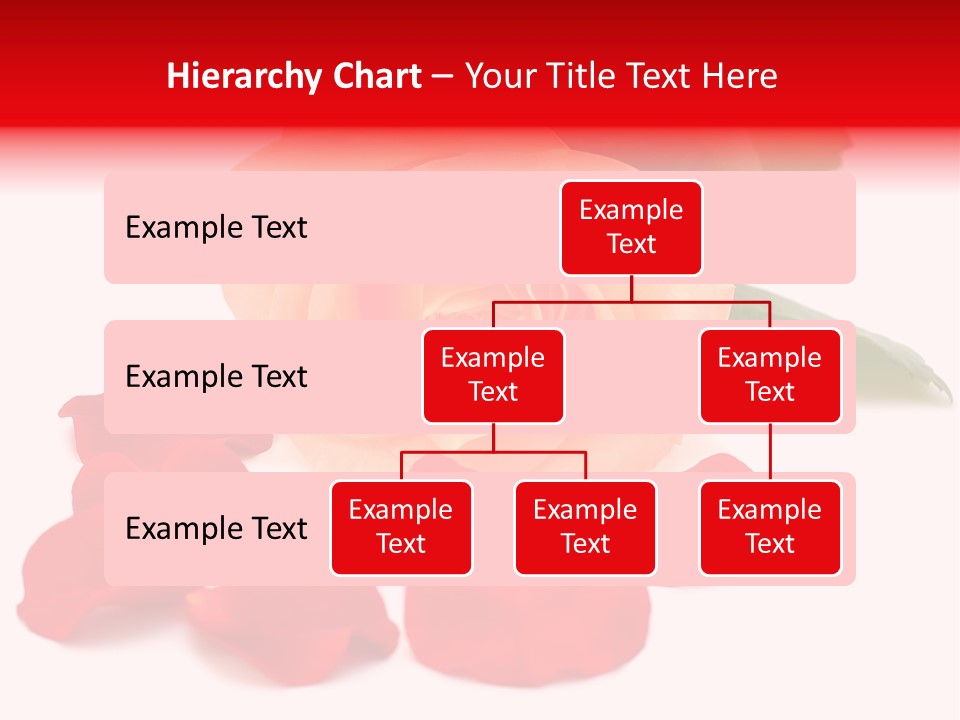 Hierarchy Chart – Your Title Text Here

Example Text

Example Text

Example Text

Example Text

Example Text

Example Text

Example Text

Example Text

Example Text